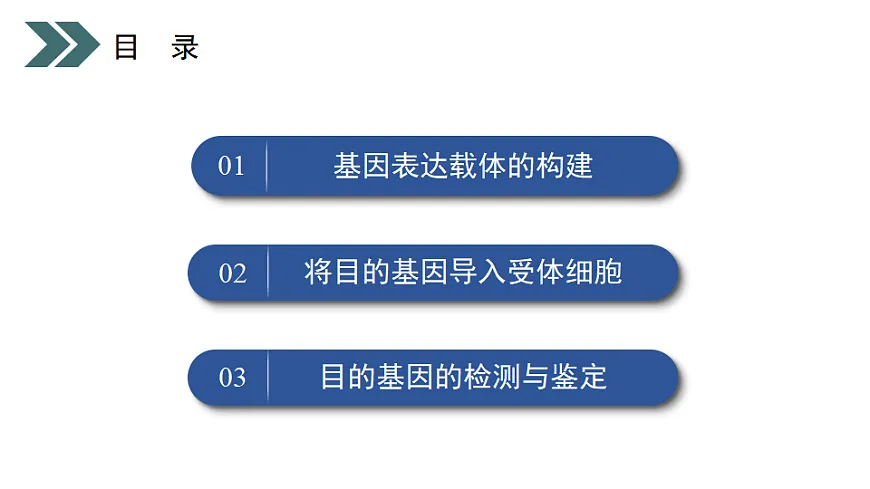 目　录

01 基因表达载体的构建

02 将目的基因导入受体细胞

03 目的基因的检测与鉴定